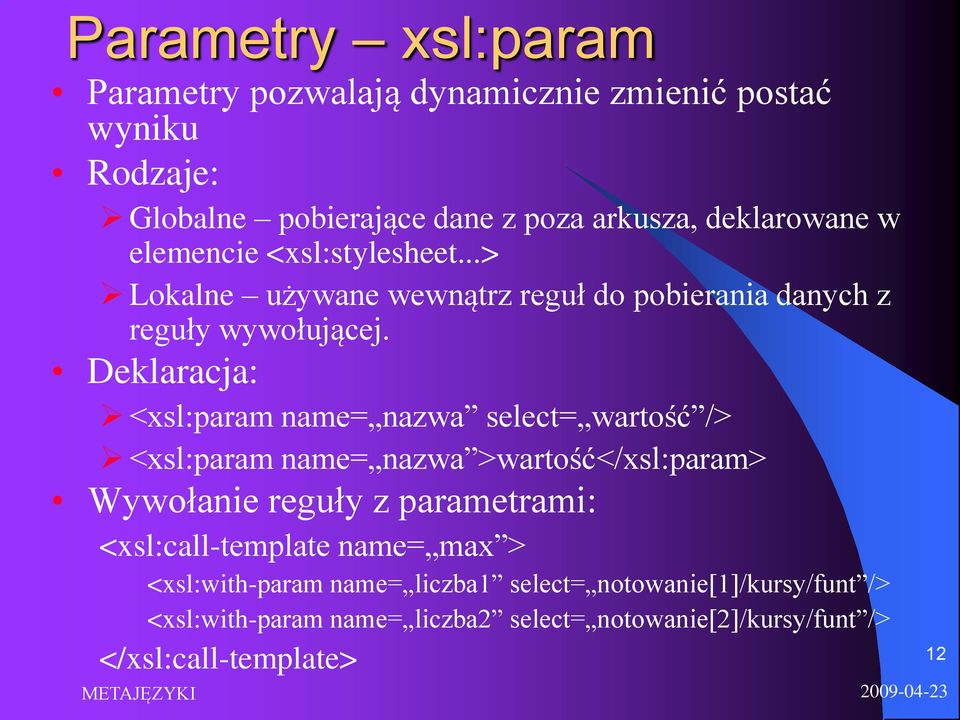 Parametry – xsl:param

• Parametry pozwalają dynamicznie zmienić postać wyniku

• Rodzaje:

➢ Globalne – pobierające dane z poza arkusza, deklarowane w elemencie <xsl:stylesheet...>

➢ Lokalne – używane wewnątrz reguł do pobierania danych z reguły wywołującej.

• Deklaracja:

➢ <xsl:param name=„nazwa” select=„wartość”/>

➢ <xsl:param name=„nazwa”>wartość</xsl:param>

• Wywołanie reguły z parametrami:

<xsl:call-template name=„max”>

<xsl:with-param name=„liczba1” select=„notowanie[1]/kursy/funt”/>

<xsl:with-param name=„liczba2” select=„notowanie[2]/kursy/funt”/>

</xsl:call-template>

12

METAJĘZYKI

2009-04-23